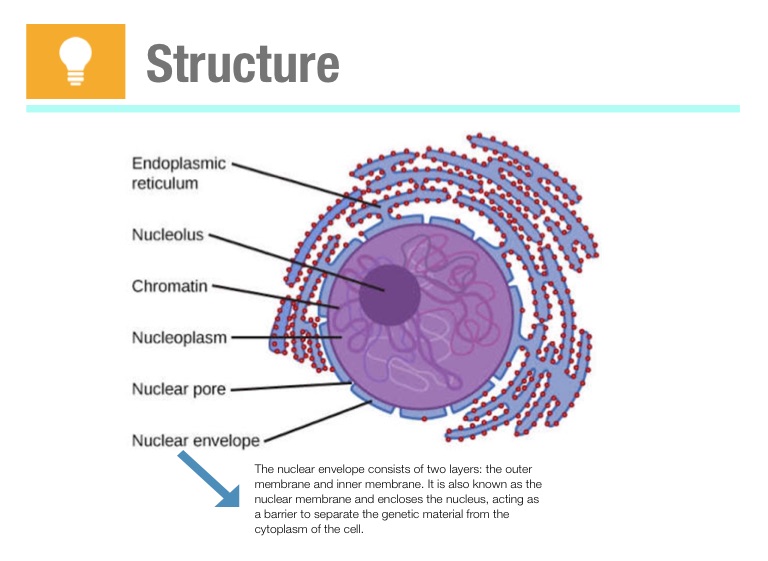 Structure

Endoplasmic reticulum

Nucleolus

Chromatin

Nucleoplasm

Nuclear pore

Nuclear envelope

The nuclear envelope consists of two layers: the outer membrane and inner membrane. It is also known as the nuclear membrane and encloses the nucleus, acting as a barrier to separate the genetic material from the cytoplasm of the cell.